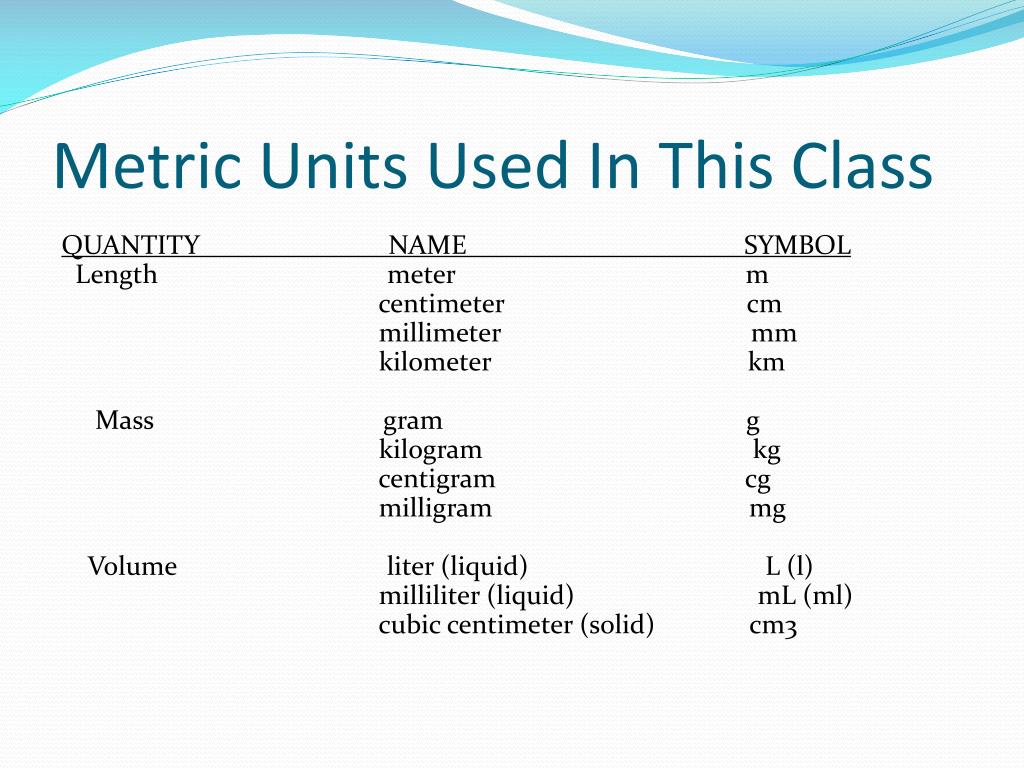 Metric Units Used In This Class

| QUANTITY | NAME | SYMBOL |
|---|---|---|
| Length | meter | m |
| | centimeter | cm |
| | millimeter | mm |
| | kilometer | km |
| Mass | gram | g |
| | kilogram | kg |
| | centigram | cg |
| | milligram | mg |
| Volume | liter (liquid) | L (l) |
| | milliliter (liquid) | mL (ml) |
| | cubic centimeter (solid) | cm3 |